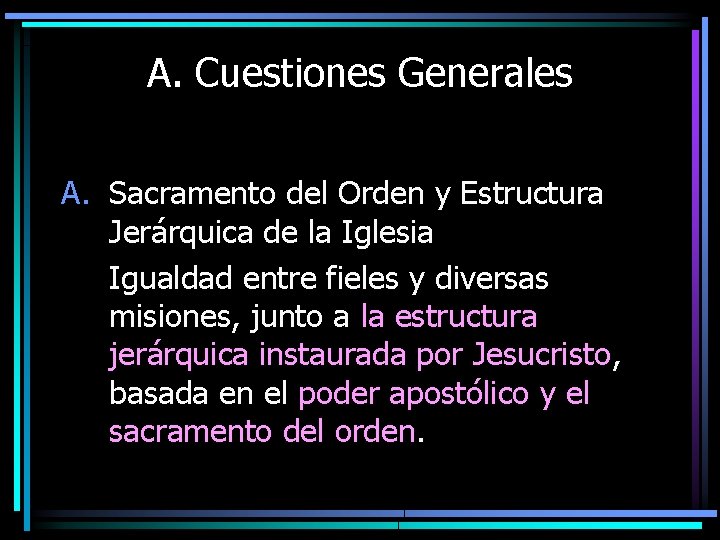 A. Cuestiones Generales

A. Sacramento del Orden y Estructura Jerárquica de la Iglesia

Igualdad entre fieles y diversas misiones, junto a la estructura jerárquica instaurada por Jesucristo, basada en el poder apostólico y el sacramento del orden.